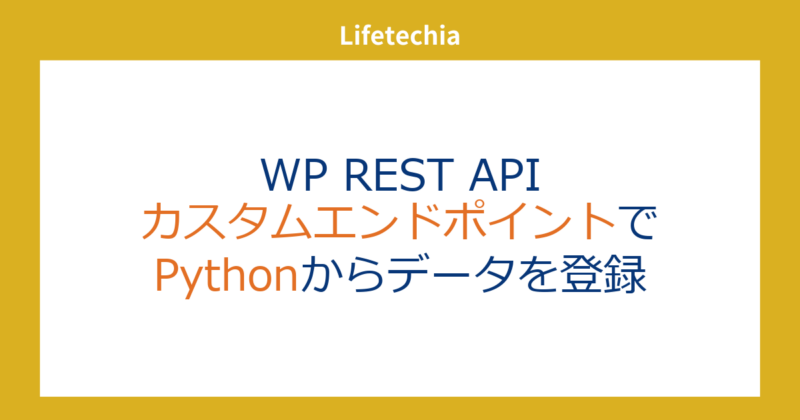 Lifetechia

WP REST API
カスタムエンドポイントで
Pythonからデータを登録